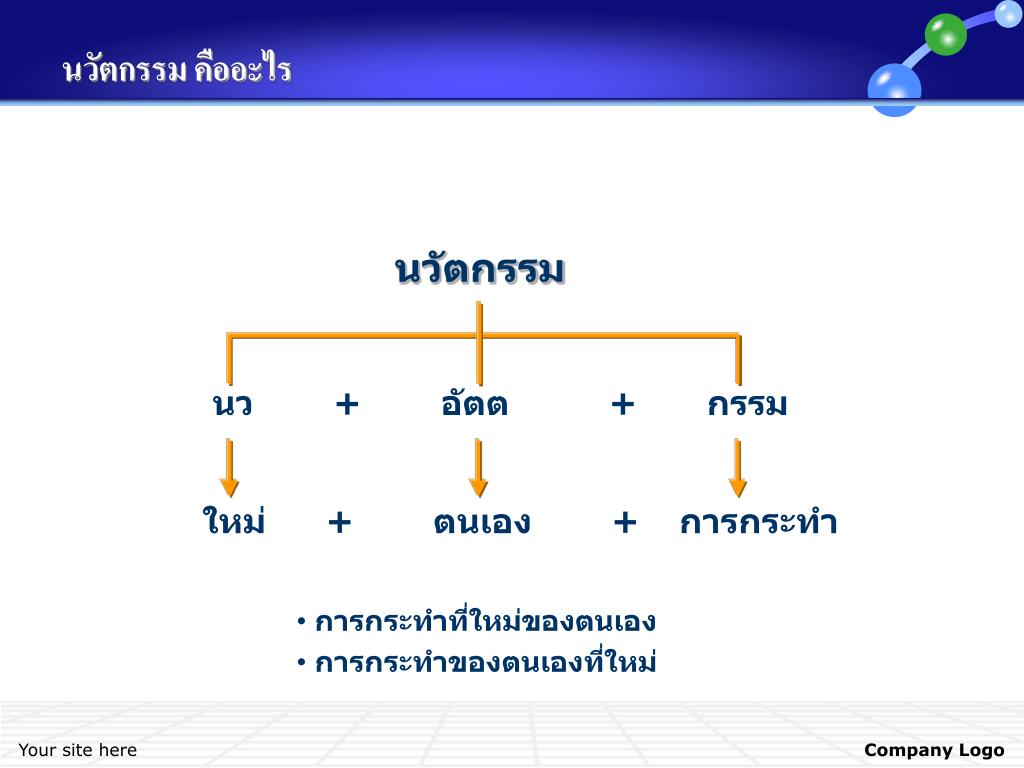 นวัตกรรม คืออะไร

นวัตกรรม

นว + อัตต + กรรม

ใหม่ + ตนเอง + การกระทำ

• การกระทำที่ใหม่ของตนเอง
• การกระทำของตนเองที่ใหม่

Your site here

Company Logo